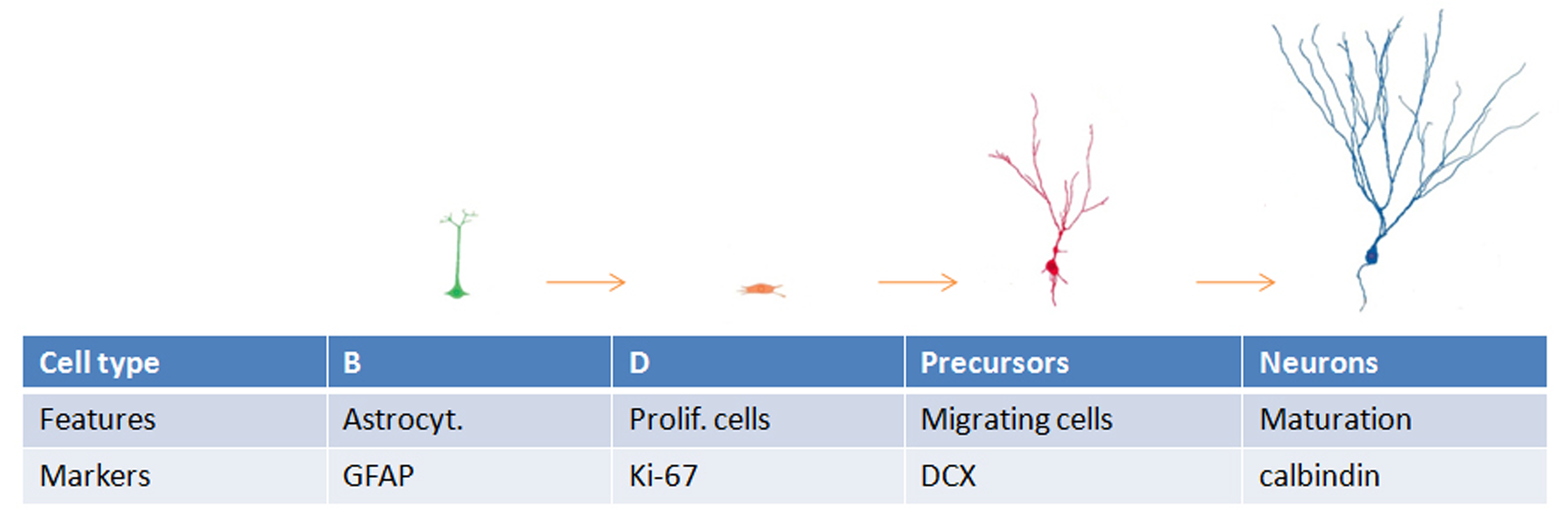 | Cell type | B | D | Precursors | Neurons |
|---|---|---|---|---|
| Features | Astrocyt. | Prolif. cells | Migrating cells | Maturation |
| Markers | GFAP | Ki-67 | DCX | calbindin |